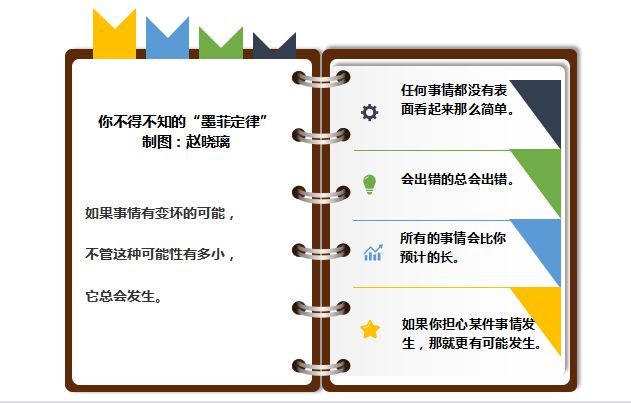 你不得不知的“墨菲定律”
制图：赵晓璃

如果事情有变坏的可能，

不管这种可能性有多小，

它总会发生。

任何事情都没有表面看起来那么简单。

会出错的总会出错。

所有的事情会比你预计的长。

如果你担心某件事情发生，那就更有可能发生。